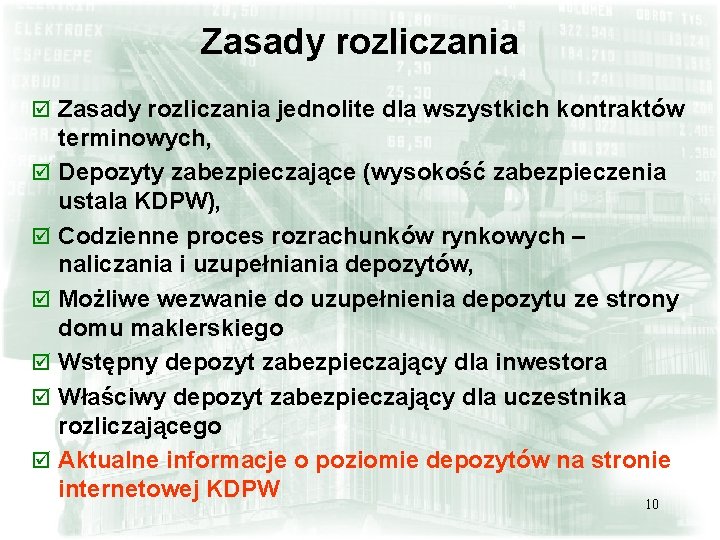 Zasady rozliczania

☑ Zasady rozliczania jednolite dla wszystkich kontraktów terminowych,

☑ Depozyty zabezpieczające (wysokość zabezpieczenia ustala KDPW),

☑ Codzienne proces rozrachunków rynkowych – naliczania i uzupełniania depozytów,

☑ Możliwe wezwanie do uzupełnienia depozytu ze strony domu maklerskiego

☑ Wstępny depozyt zabezpieczający dla inwestora

☑ Właściwy depozyt zabezpieczający dla uczestnika rozliczającego

☑ Aktualne informacje o poziomie depozytów na stronie internetowej KDPW

10